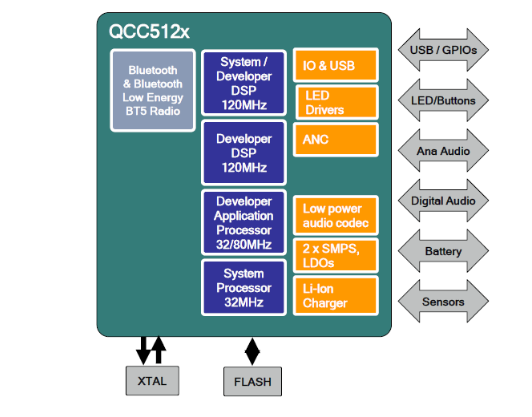 QCC512x

Bluetooth & Bluetooth Low Energy BT5 Radio

System / Developer DSP 120MHz

Developer DSP 120MHz

Developer Application Processor 32/80MHz

System Processor 32MHz

IO & USB

LED Drivers

ANC

Low power audio codec

2 x SMPS, LDOs

Li-Ion Charger

USB / GPIOs

LED/Buttons

Ana Audio

Digital Audio

Battery

Sensors

XTAL

FLASH